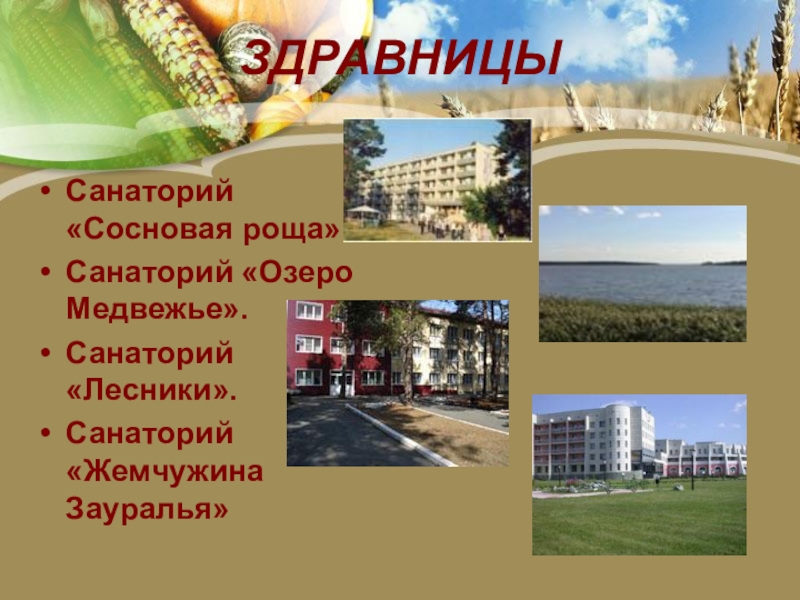 ЗДРАВНИЦЫ

• Санаторий «Сосновая роща»

• Санаторий «Озеро Медвежье».

• Санаторий «Лесники».

• Санаторий «Жемчужина Зауралья»